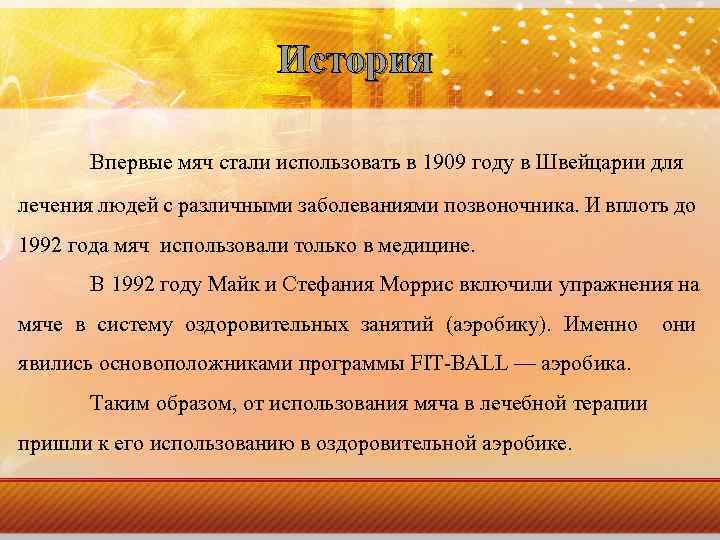 История

Впервые мяч стали использовать в 1909 году в Швейцарии для лечения людей с различными заболеваниями позвоночника. И вплоть до 1992 года мяч использовали только в медицине.

В 1992 году Майк и Стефания Моррис включили упражнения на мяче в систему оздоровительных занятий (аэробику). Именно они явились основоположниками программы FIT-BALL — аэробика.

Таким образом, от использования мяча в лечебной терапии пришли к его использованию в оздоровительной аэробике.